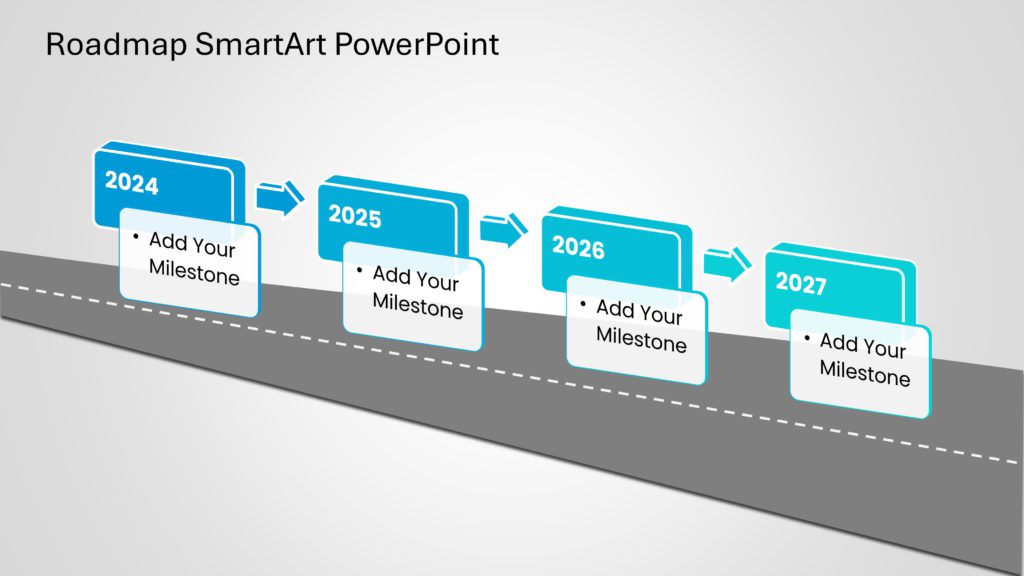 Roadmap SmartArt PowerPoint

2024
• Add Your Milestone

2025
• Add Your Milestone

2026
• Add Your Milestone

2027
• Add Your Milestone